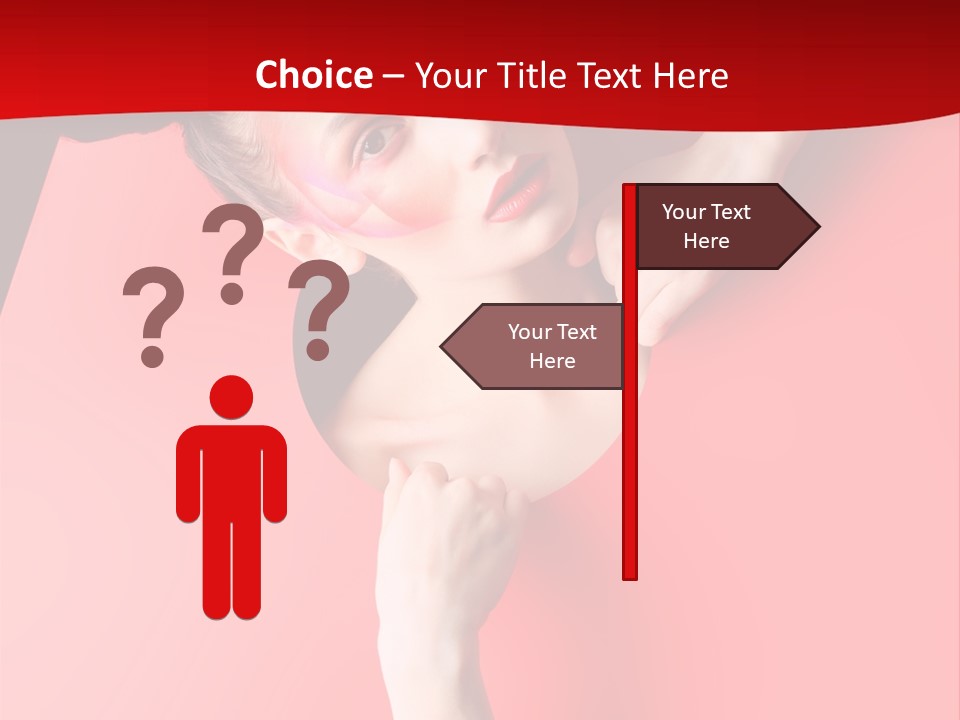 Choice – Your Title Text Here

? ? ?

Your Text Here

Your Text Here